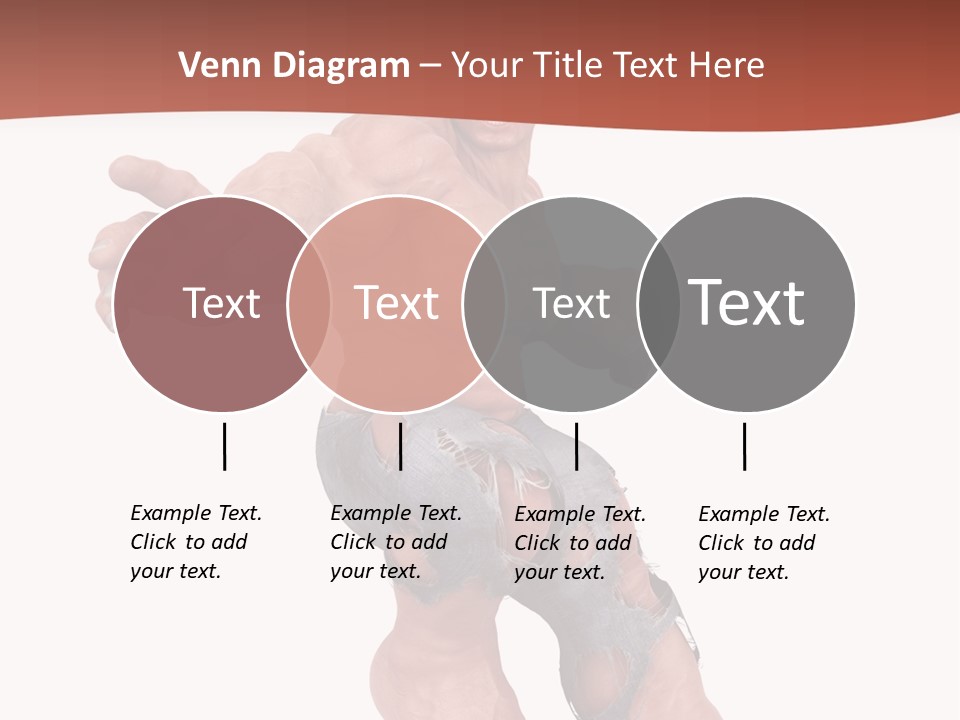 Venn Diagram – Your Title Text Here

Text

Text

Text

Text

Example Text. Click to add your text.

Example Text. Click to add your text.

Example Text. Click to add your text.

Example Text. Click to add your text.